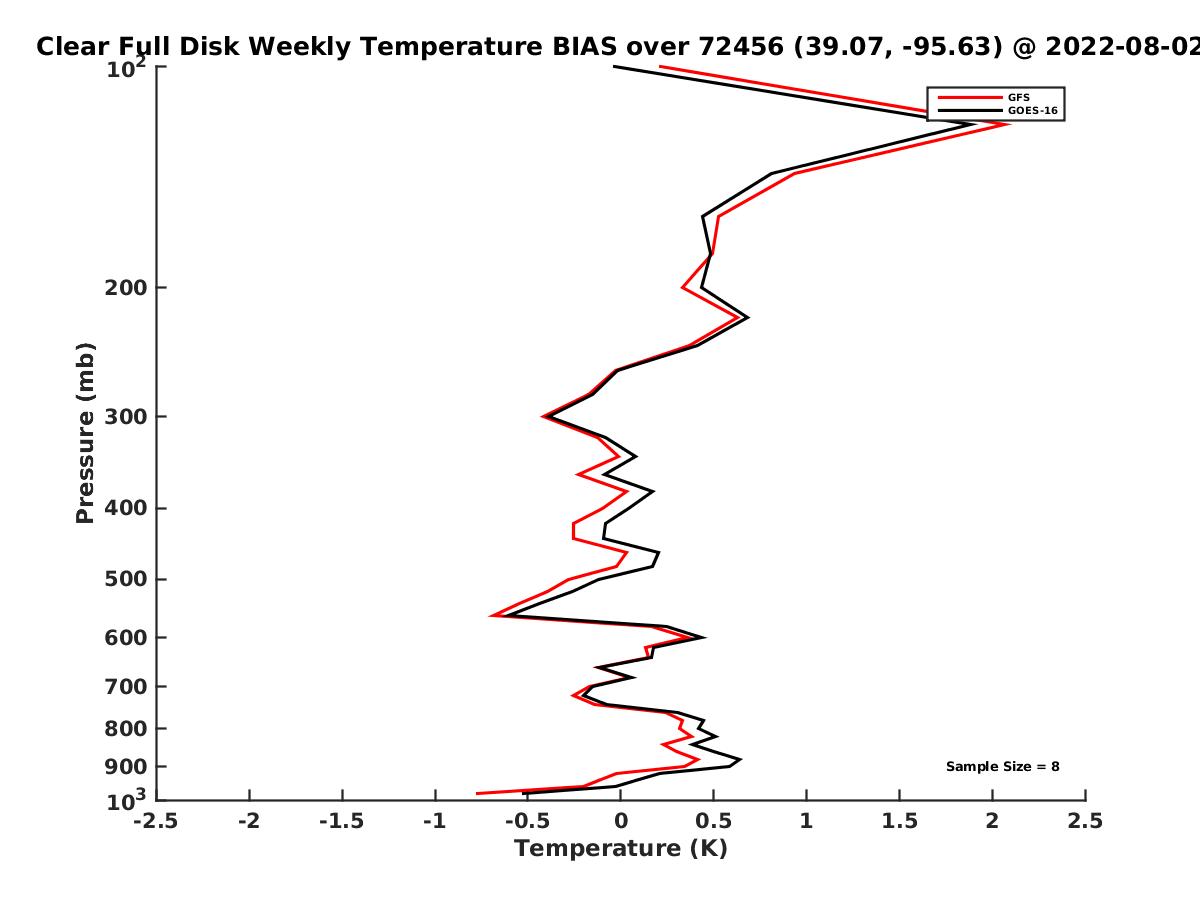 Clear Full Disk Weekly Temperature BIAS over 72456 (39.07, -95.63) @ 2022-08-02

GFS
GOES-16

Pressure (mb)

$10^2$
200
300
400
500
600
700
800
900
$10^3$

Sample Size = 8

-2.5 -2 -1.5 -1 -0.5 0 0.5 1 1.5 2 2.5

Temperature (K)